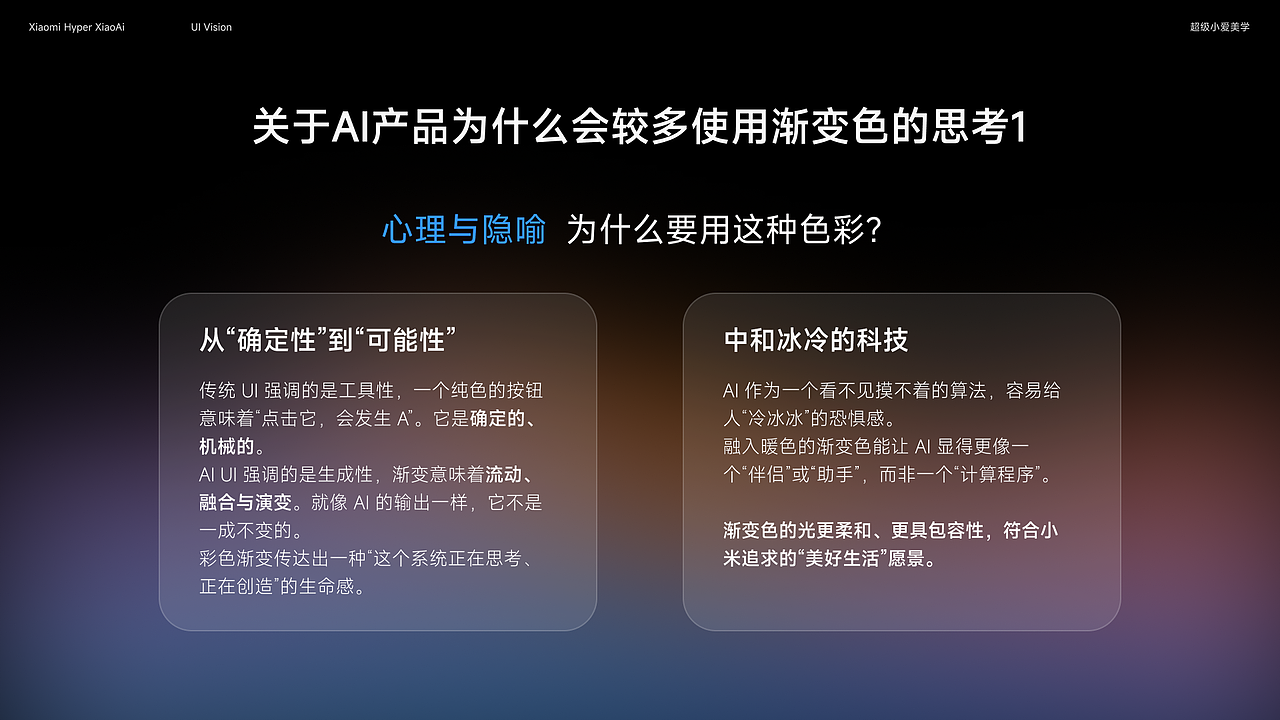 Xiaomi Hyper XiaoAi

UI Vision

超级小爱美学

关于AI产品为什么会较多使用渐变色的思考1

心理与隐喻 为什么要用这种色彩?

从“确定性”到“可能性”

传统 UI 强调的是工具性，一个纯色的按钮意味着“点击它，会发生 A”。它是确定的、机械的。
AI UI 强调的是生成性，渐变意味着流动、融合与演变。就像 AI 的输出一样，它不是一成不变的。
彩色渐变传达出一种“这个系统正在思考、正在创造”的生命感。

中和冰冷的科技

AI 作为一个看不见摸不着的算法，容易给人“冷冰冰”的恐惧感。
融入暖色的渐变色能让 AI 显得更像一个“伴侣”或“助手”，而非一个“计算程序”。

渐变色的光更柔和、更具包容性，符合小米追求的“美好生活”愿景。